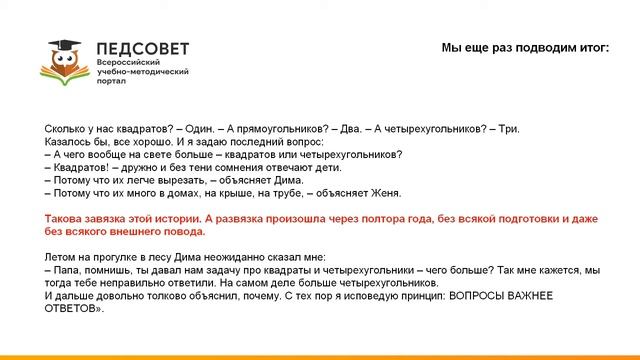 ПЕДСОВЕТ
Всероссийский учебно-методический портал

Мы еще раз подводим итог:

Сколько у нас квадратов? – Один. – А прямоугольников? – Два. – А четырехугольников? – Три.
Казалось бы, все хорошо. И я задаю последний вопрос:
– А чего вообще на свете больше – квадратов или четырехугольников?
– Квадратов! – дружно и без тени сомнения отвечают дети.
– Потому что их легче вырезать, – объясняет Дима.
– Потому что их много в домах, на крыше, на трубе, – объясняет Женя.

Такова завязка этой истории. А развязка произошла через полтора года, без всякой подготовки и даже без всякого внешнего повода.

Летом на прогулке в лесу Дима неожиданно сказал мне:
– Папа, помнишь, ты давал нам задачу про квадраты и четырехугольники – чего больше? Так мне кажется, мы тогда тебе неправильно ответили. На самом деле больше четырехугольников.
И дальше довольно толково объяснил, почему. С тех пор я исповедую принцип: ВОПРОСЫ ВАЖНЕЕ ОТВЕТОВ».